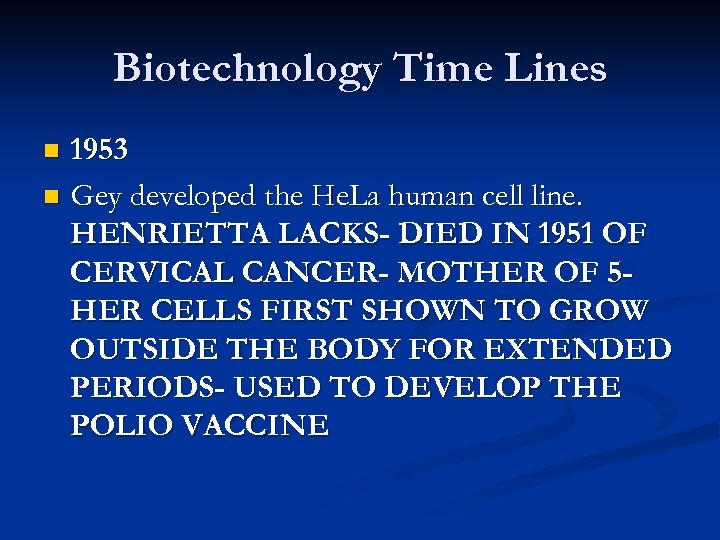 Biotechnology Time Lines

1953

Gey developed the HeLa human cell line. HENRIETTA LACKS- DIED IN 1951 OF CERVICAL CANCER- MOTHER OF 5- HER CELLS FIRST SHOWN TO GROW OUTSIDE THE BODY FOR EXTENDED PERIODS- USED TO DEVELOP THE POLIO VACCINE